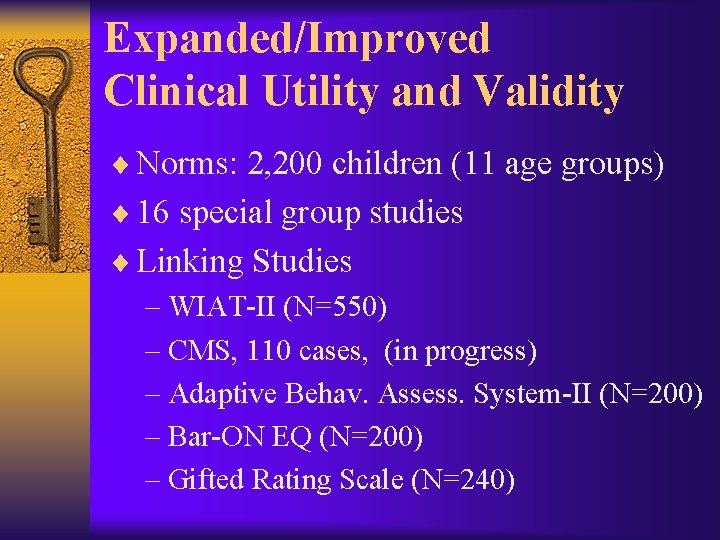 Expanded/Improved Clinical Utility and Validity

♦ Norms: 2,200 children (11 age groups)
♦ 16 special group studies
♦ Linking Studies
– WIAT-II (N=550)
– CMS, 110 cases, (in progress)
– Adaptive Behav. Assess. System-II (N=200)
– Bar-ON EQ (N=200)
– Gifted Rating Scale (N=240)